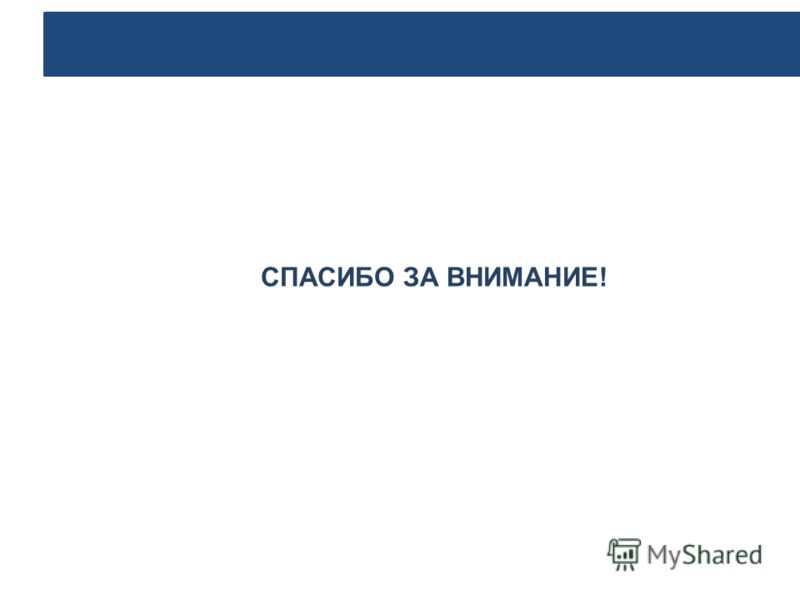 СПАСИБО ЗА ВНИМАНИЕ!

MyShared